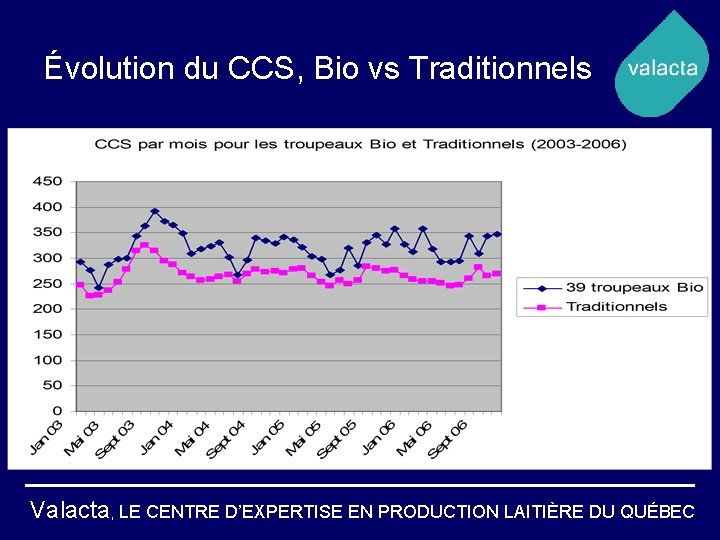 Évolution du CCS, Bio vs Traditionnels

valacta

CCS par mois pour les troupeaux Bio et Traditionnels (2003-2006)

450
400
350
300
250
200
150
100
50
0

Jan 03
Mai 03
Sept 03
Jan 04
Mai 04
Sept 04
Jan 05
Mai 05
Sept 05
Jan 06
Mai 06
Sept 06

39 troupeaux Bio
Traditionnels

Valacta, LE CENTRE D'EXPERTISE EN PRODUCTION LAITIÈRE DU QUÉBEC